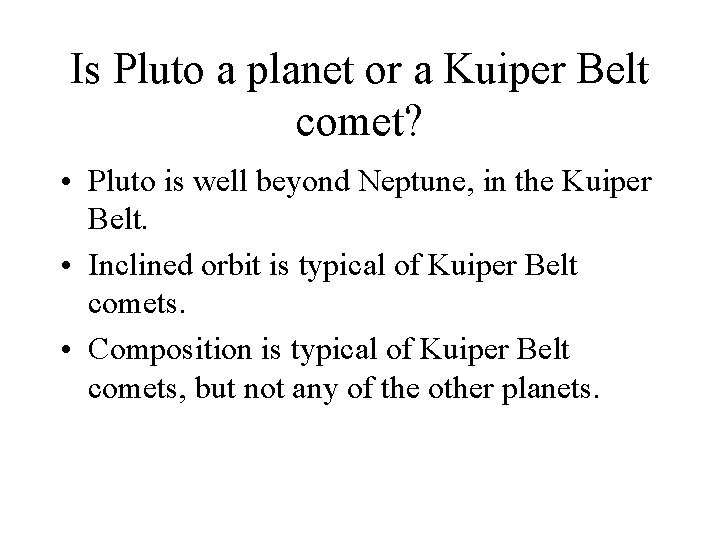 Is Pluto a planet or a Kuiper Belt comet?

• Pluto is well beyond Neptune, in the Kuiper Belt.

• Inclined orbit is typical of Kuiper Belt comets.

• Composition is typical of Kuiper Belt comets, but not any of the other planets.